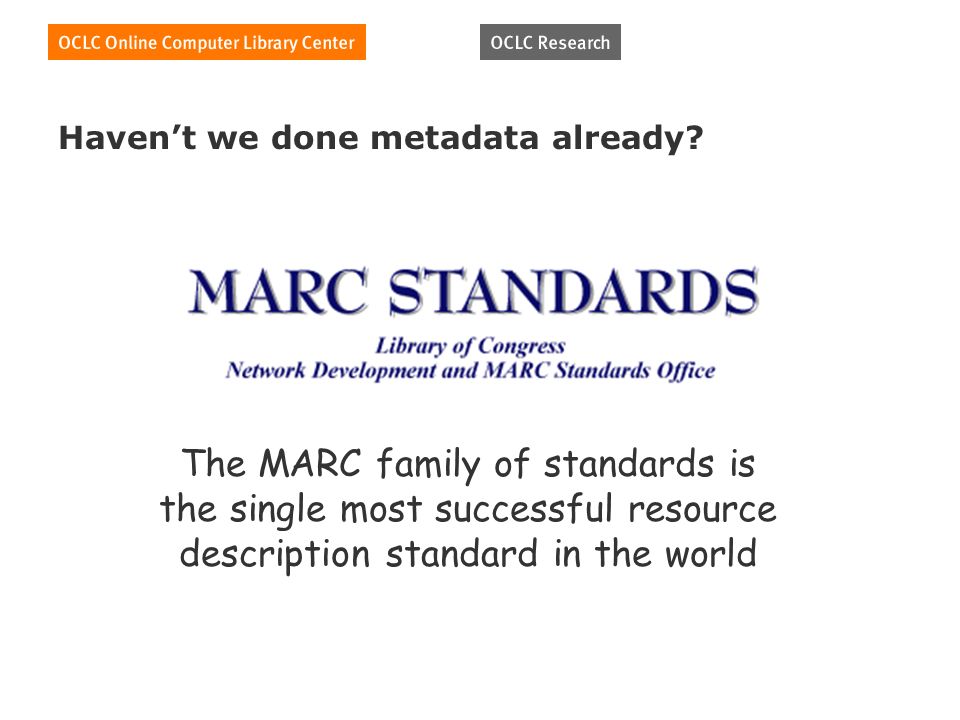 OCLC Online Computer Library Center

OCLC Research

Haven't we done metadata already?

MARC STANDARDS

Library of Congress
Network Development and MARC Standards Office

The MARC family of standards is the single most successful resource description standard in the world